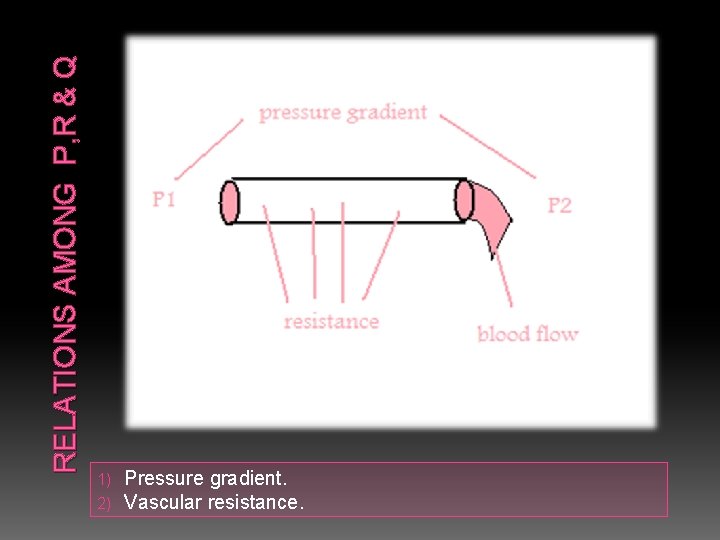 RELATIONS AMONG P,R & Q

pressure gradient

P1

P2

resistance

blood flow

1) Pressure gradient.
2) Vascular resistance.